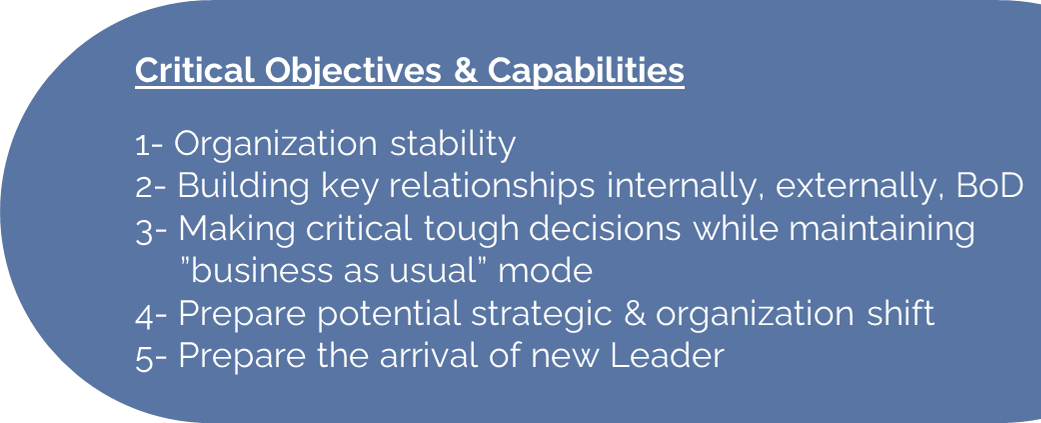 Critical Objectives & Capabilities

1- Organization stability
2- Building key relationships internally, externally, BoD
3- Making critical tough decisions while maintaining "business as usual" mode
4- Prepare potential strategic & organization shift
5- Prepare the arrival of new Leader